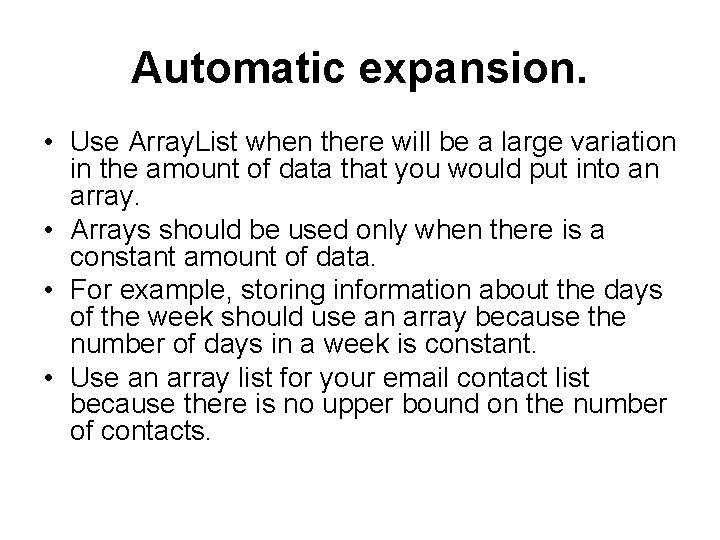 Automatic expansion.

• Use ArrayList when there will be a large variation in the amount of data that you would put into an array.
• Arrays should be used only when there is a constant amount of data.
• For example, storing information about the days of the week should use an array because the number of days in a week is constant.
• Use an array list for your email contact list because there is no upper bound on the number of contacts.